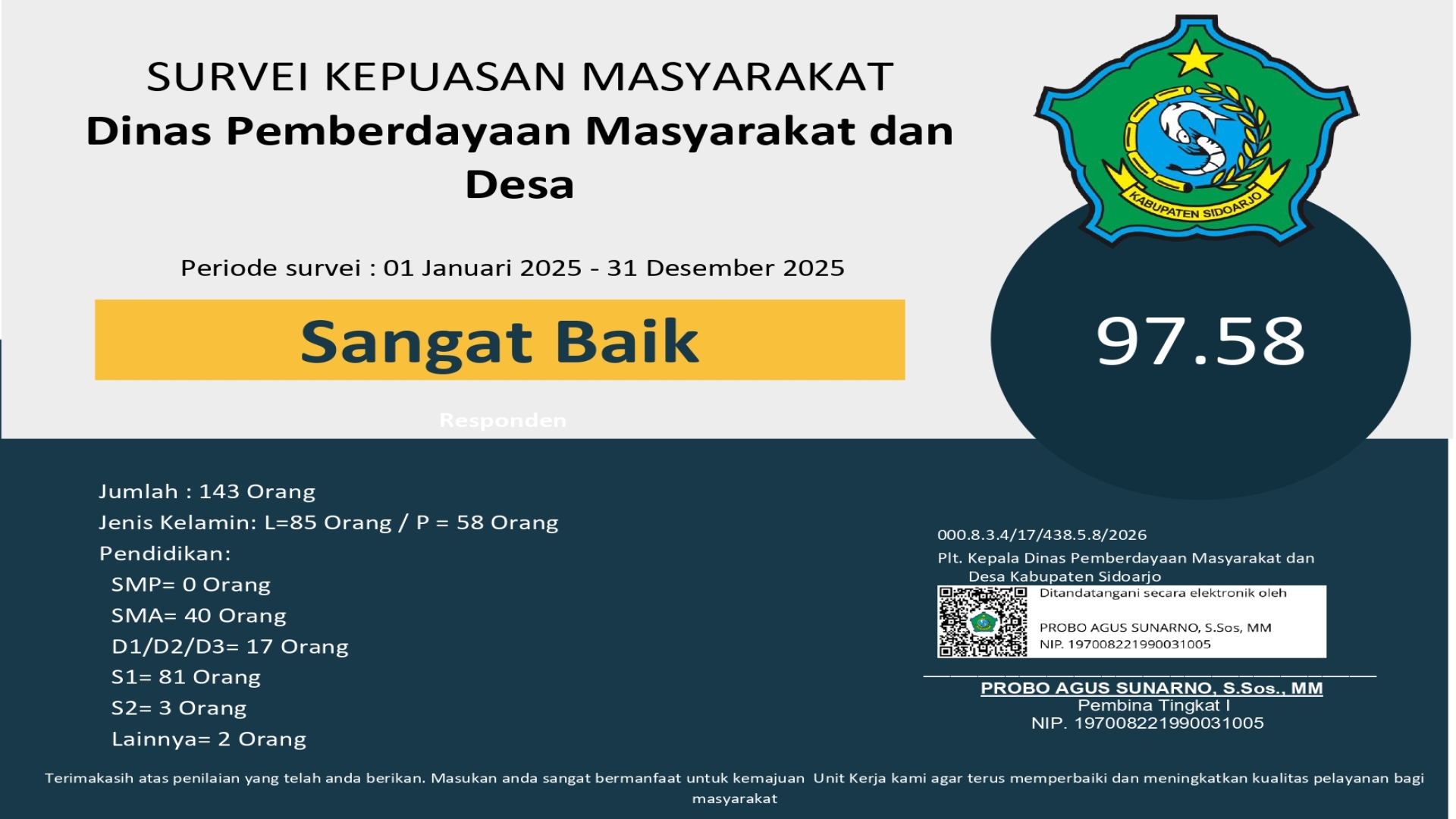 SURVEI KEPUASAN MASYARAKAT
Dinas Pemberdayaan Masyarakat dan Desa

KABUPATEN SIDOARJO

Periode survei : 01 Januari 2025 - 31 Desember 2025

Sangat Baik

97.58

Responden

Jumlah : 143 Orang
Jenis Kelamin: L=85 Orang / P = 58 Orang
Pendidikan:
SMP= 0 Orang
SMA= 40 Orang
D1/D2/D3= 17 Orang
S1= 81 Orang
S2= 3 Orang
Lainnya= 2 Orang

000.8.3.4/17/438.5.8/2026
Plt. Kepala Dinas Pemberdayaan Masyarakat dan Desa Kabupaten Sidoarjo
Ditandatangani secara elektronik oleh
PROBO AGUS SUNARNO, S.Sos, MM
NIP. 197008221990031005

PROBO AGUS SUNARNO, S.Sos., MM
Pembina Tingkat I
NIP. 197008221990031005

Terimakasih atas penilaian yang telah anda berikan. Masukan anda sangat bermanfaat untuk kemajuan Unit Kerja kami agar terus memperbaiki dan meningkatkan kualitas pelayanan bagi masyarakat